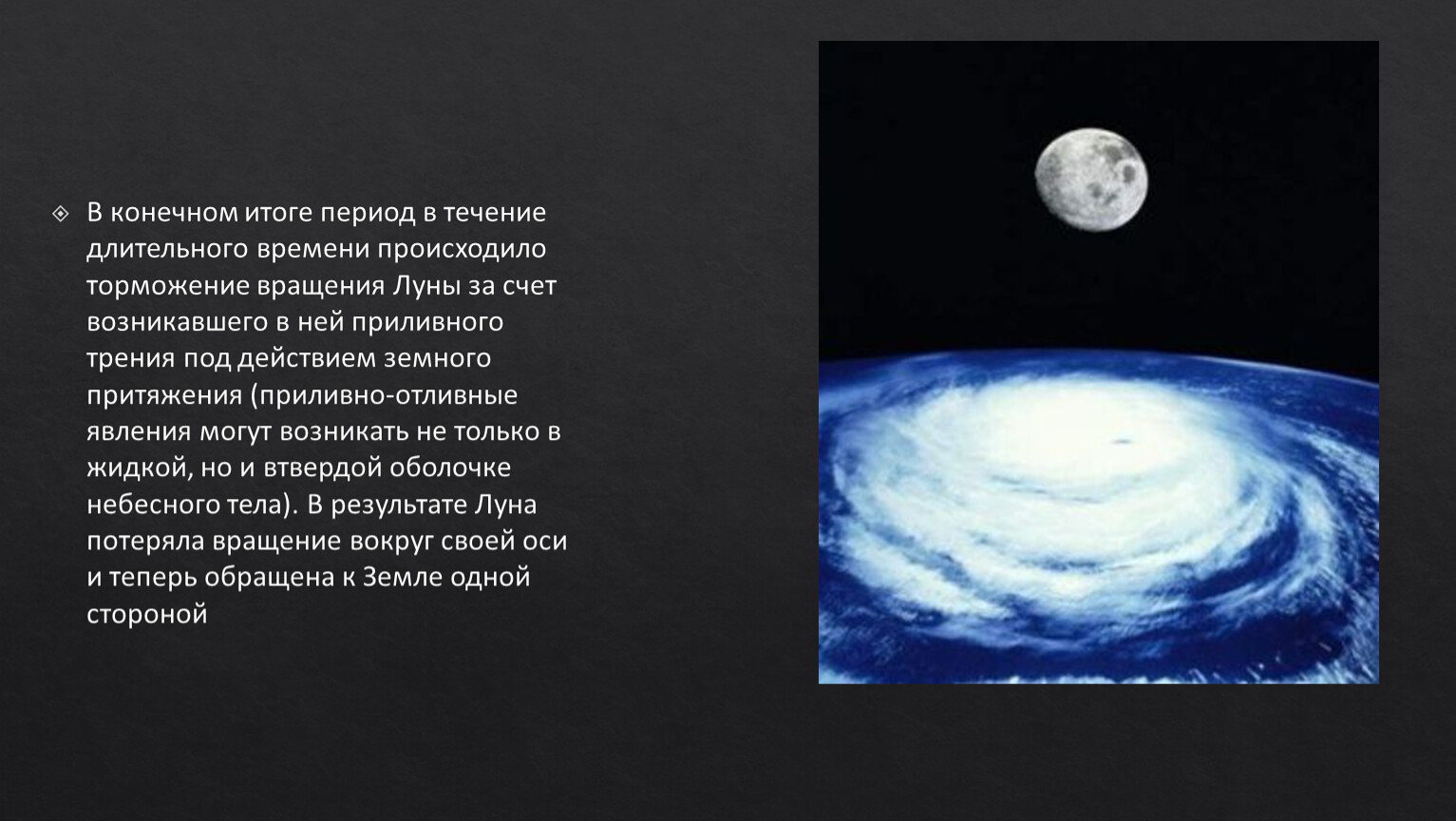 В конечном итоге период в течение длительного времени происходило торможение вращения Луны за счет возникавшего в ней приливного трения под действием земного притяжения (приливно-отливные явления могут возникать не только в жидкой, но и втвердой оболочке небесного тела). В результате Луна потеряла вращение вокруг своей оси и теперь обращена к Земле одной стороной